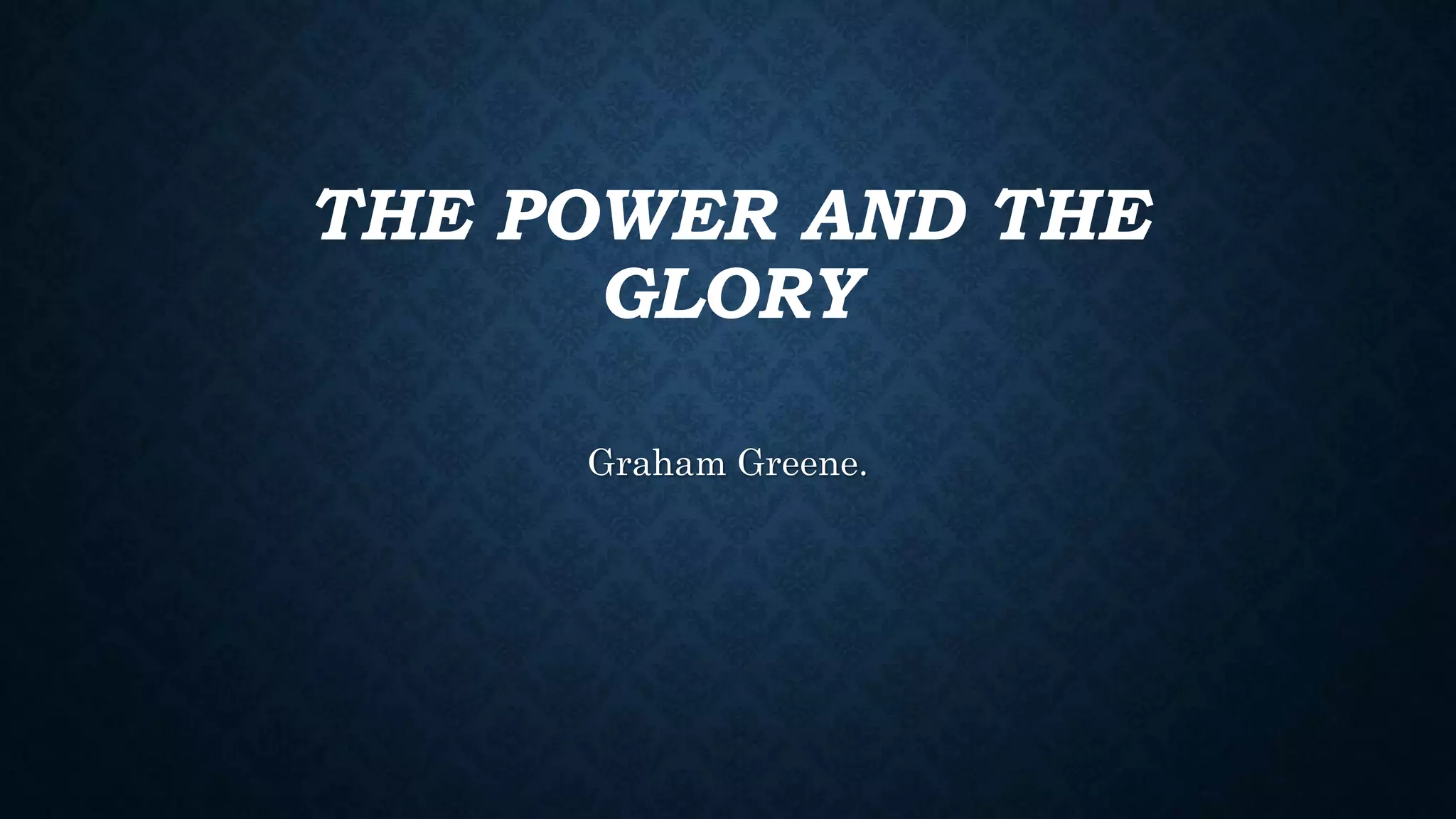 THE POWER AND THE GLORY

Graham Greene.